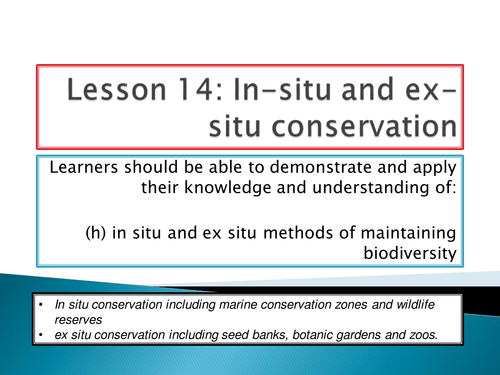 Lesson 14: In-situ and ex-situ conservation

Learners should be able to demonstrate and apply their knowledge and understanding of:

(h) in situ and ex situ methods of maintaining biodiversity

• In situ conservation including marine conservation zones and wildlife reserves
• ex situ conservation including seed banks, botanic gardens and zoos.